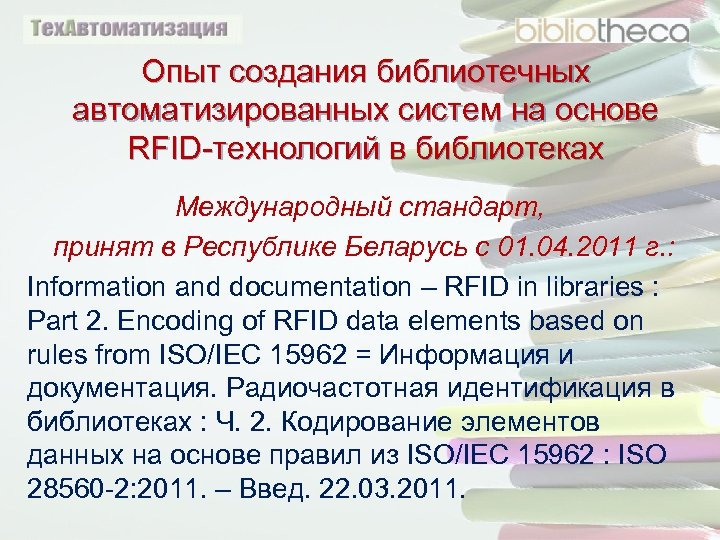 ТехАвтоматизация

bibliotheca

Опыт создания библиотечных автоматизированных систем на основе RFID-технологий в библиотеках

Международный стандарт,

принят в Республике Беларусь с 01.04.2011 г.:

Information and documentation – RFID in libraries : Part 2. Encoding of RFID data elements based on rules from ISO/IEC 15962 = Информация и документация. Радиочастотная идентификация в библиотеках : Ч. 2. Кодирование элементов данных на основе правил из ISO/IEC 15962 : ISO 28560-2:2011. – Введ. 22.03.2011.